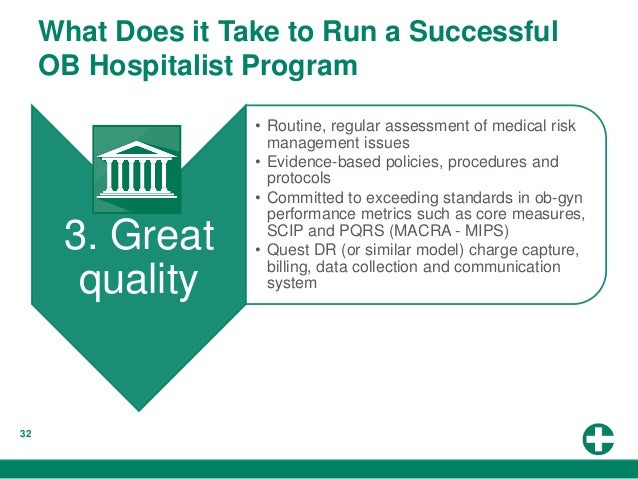 What Does it Take to Run a Successful OB Hospitalist Program

3. Great quality

• Routine, regular assessment of medical risk management issues
• Evidence-based policies, procedures and protocols
• Committed to exceeding standards in ob-gyn performance metrics such as core measures, SCIP and PQRS (MACRA - MIPS)
• Quest DR (or similar model) charge capture, billing, data collection and communication system

32